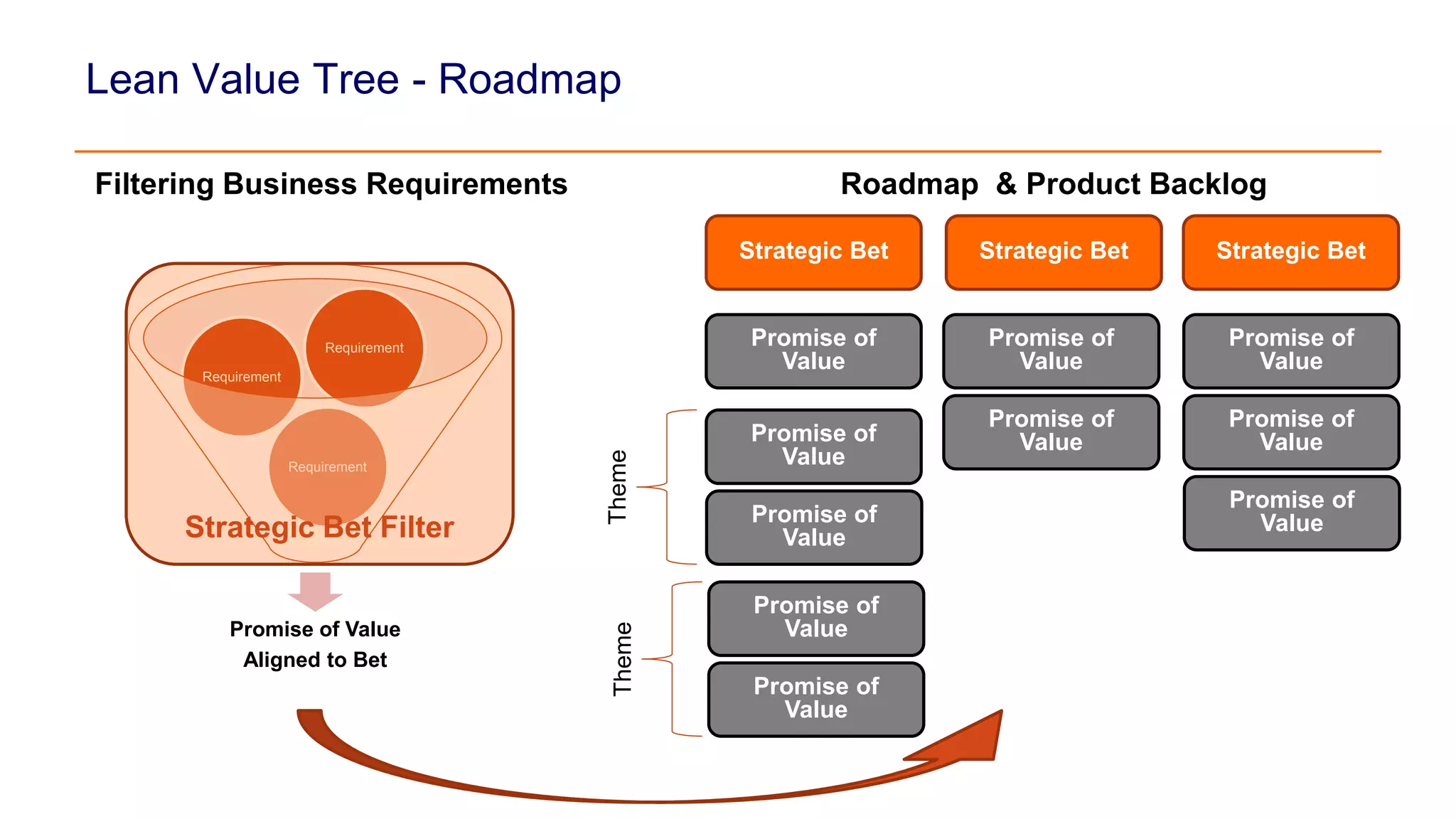 Lean Value Tree - Roadmap

Filtering Business Requirements

Requirement

Requirement

Requirement

Strategic Bet Filter

Promise of Value Aligned to Bet

Roadmap & Product Backlog

Strategic Bet

Promise of Value

Theme

Promise of Value

Promise of Value

Theme

Promise of Value

Promise of Value

Strategic Bet

Promise of Value

Promise of Value

Strategic Bet

Promise of Value

Promise of Value

Promise of Value